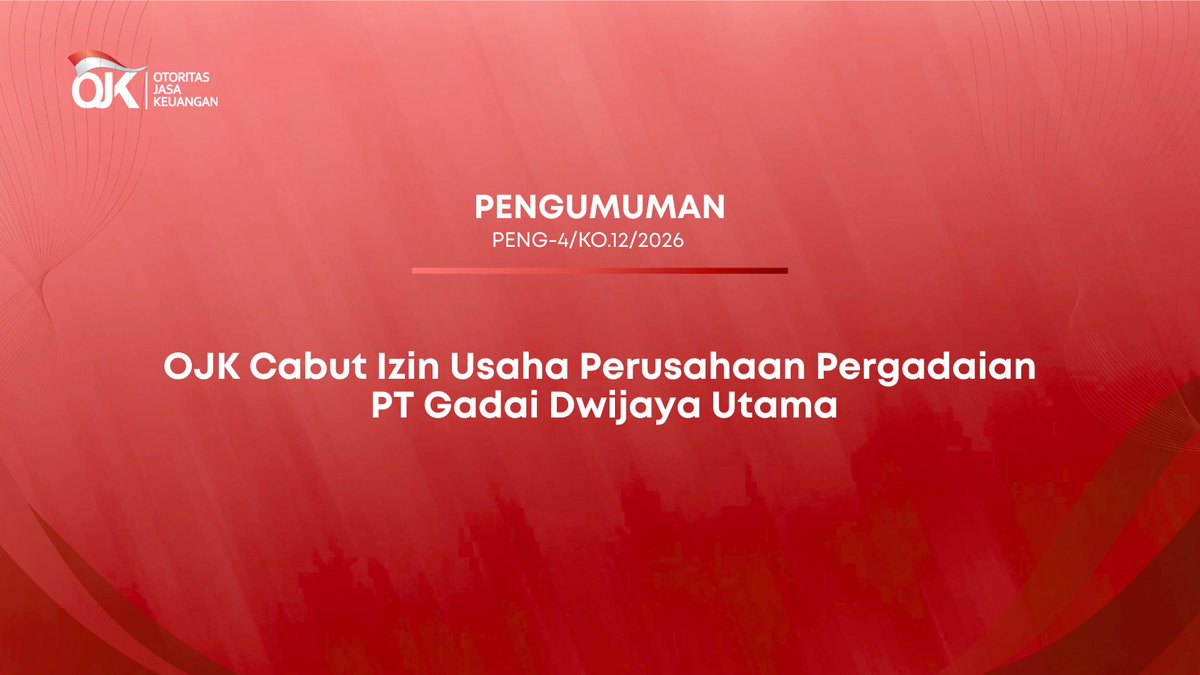 OJK OTORITAS JASA KEUANGAN

PENGUMUMAN
PENG-4/KO.12/2026

OJK Cabut Izin Usaha Perusahaan Pergadaian PT Gadai Dwijaya Utama